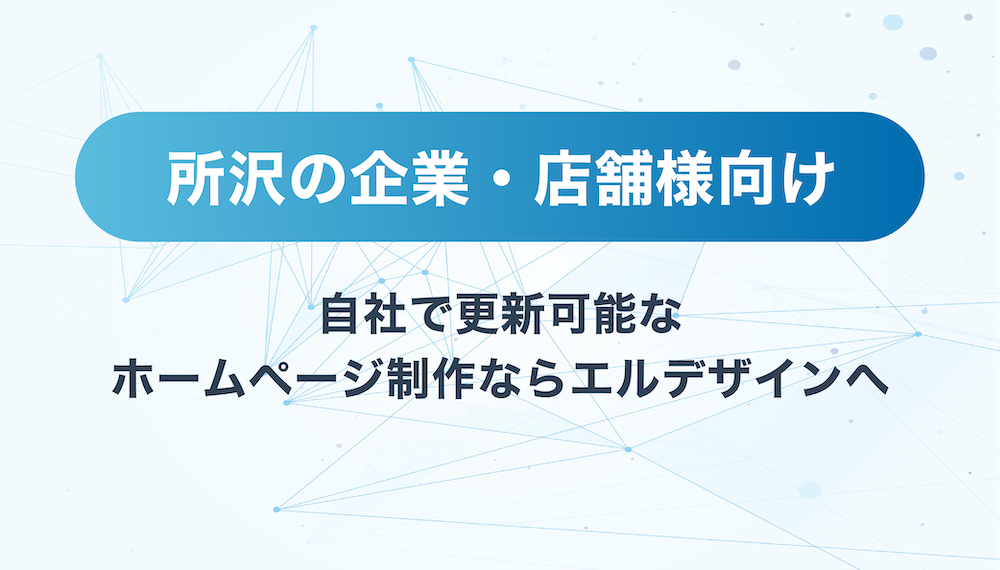 所沢の企業・店舗様向け

自社で更新可能な
ホームページ制作ならエルデザインへ